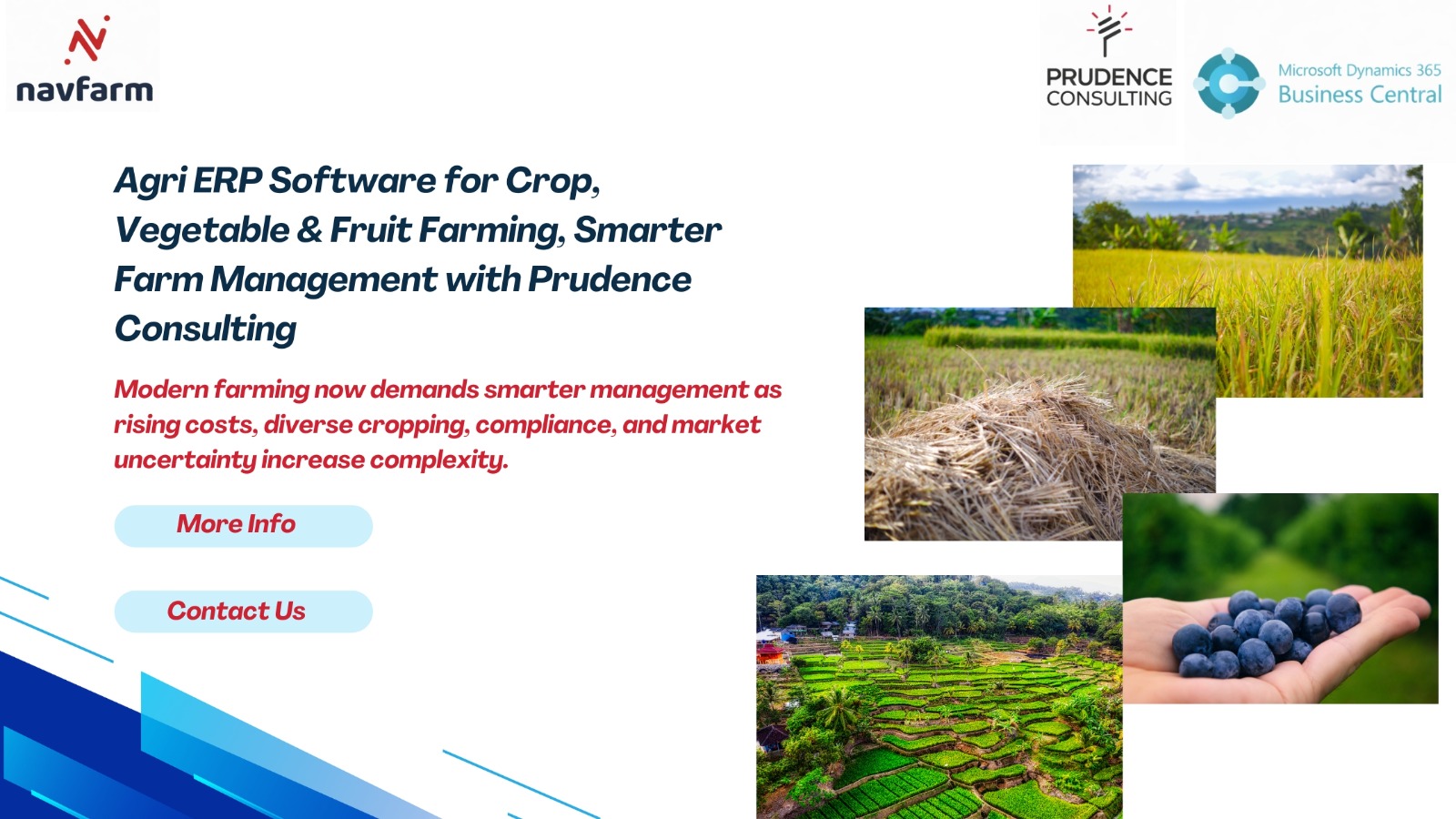 navfarm

PRUDENCE CONSULTING

Microsoft Dynamics 365
Business Central

Agri ERP Software for Crop, Vegetable & Fruit Farming, Smarter Farm Management with Prudence Consulting

Modern farming now demands smarter management as rising costs, diverse cropping, compliance, and market uncertainty increase complexity.

More Info

Contact Us